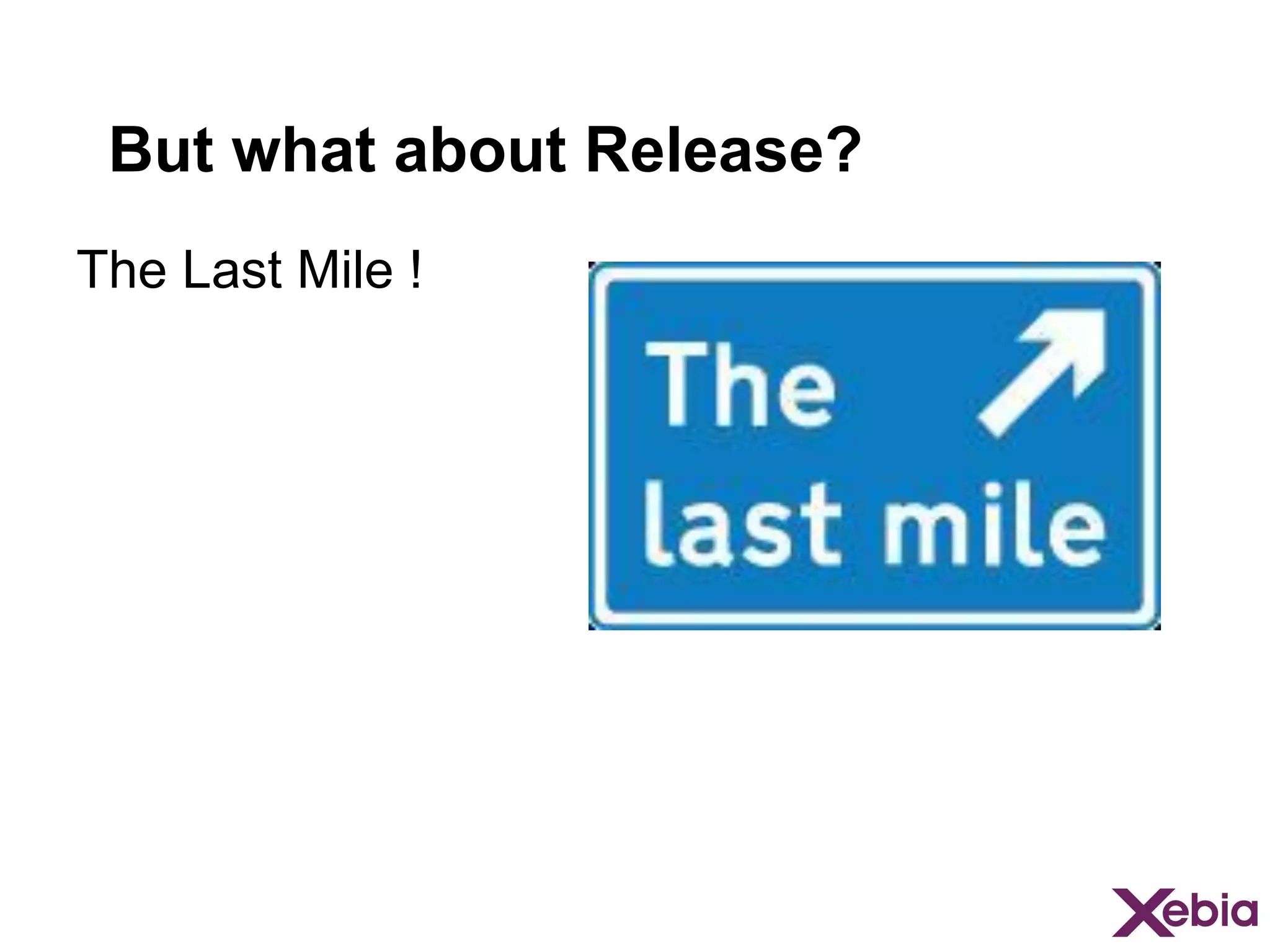 But what about Release?

The Last Mile !

The
last mile

Xebia